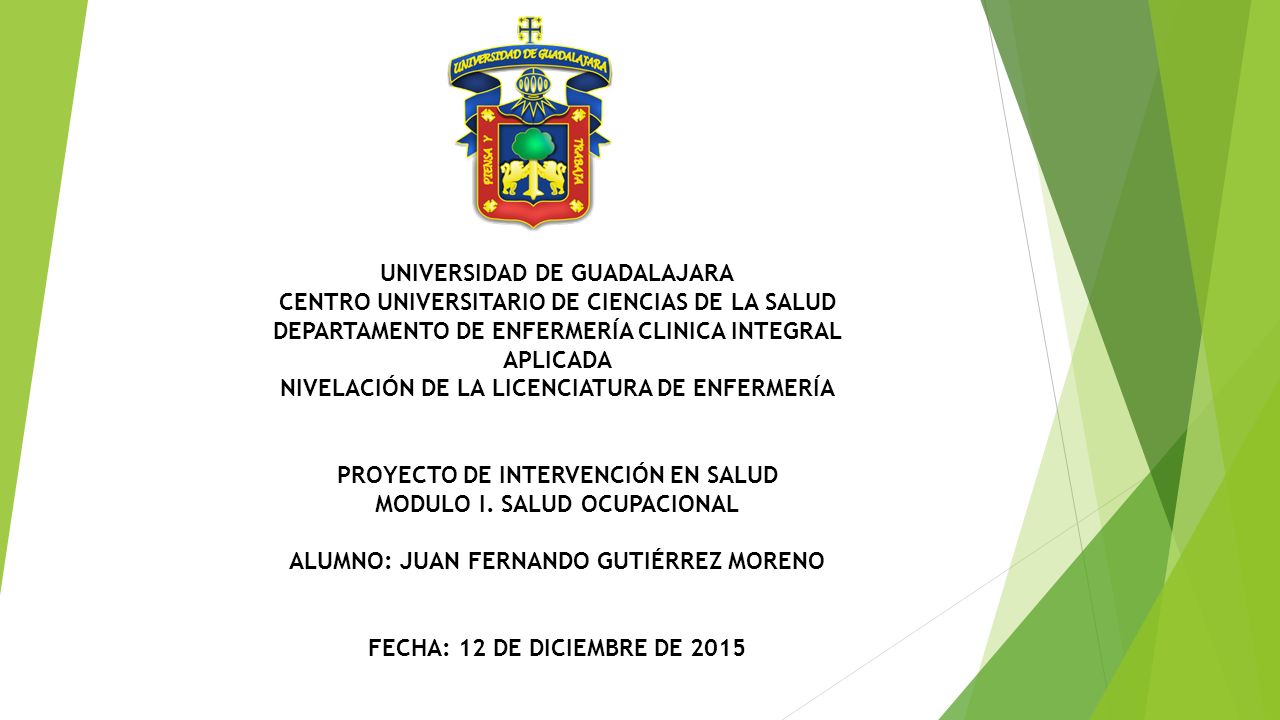 UNIVERSIDAD DE GUADALAJARA

PIENSA Y TRABAJA

UNIVERSIDAD DE GUADALAJARA
CENTRO UNIVERSITARIO DE CIENCIAS DE LA SALUD
DEPARTAMENTO DE ENFERMERÍA CLINICA INTEGRAL APLICADA
NIVELACIÓN DE LA LICENCIATURA DE ENFERMERÍA

PROYECTO DE INTERVENCIÓN EN SALUD
MODULO I. SALUD OCUPACIONAL

ALUMNO: JUAN FERNANDO GUTIÉRREZ MORENO

FECHA: 12 DE DICIEMBRE DE 2015